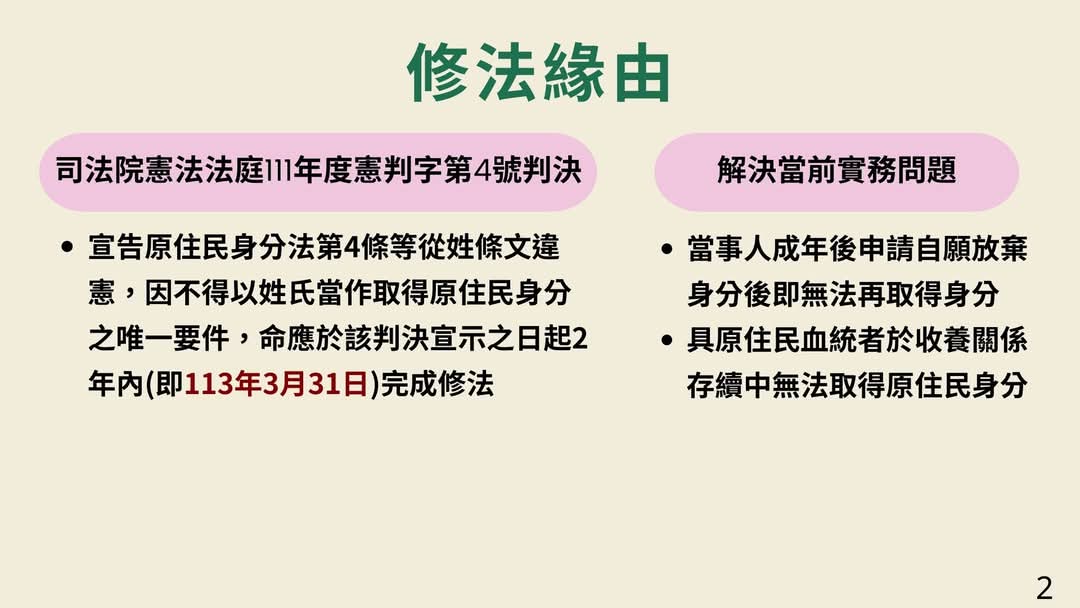 修法緣由

司法院憲法法庭111年度憲判字第4號判決

• 宣告原住民身分法第4條等從姓條文違憲，因不得以姓氏當作取得原住民身分之唯一要件，命應於該判決宣示之日起2年內(即113年3月31日)完成修法

解決當前實務問題

• 當事人成年後申請自願放棄身分後即無法再取得身分
• 具原住民血統者於收養關係存續中無法取得原住民身分

2